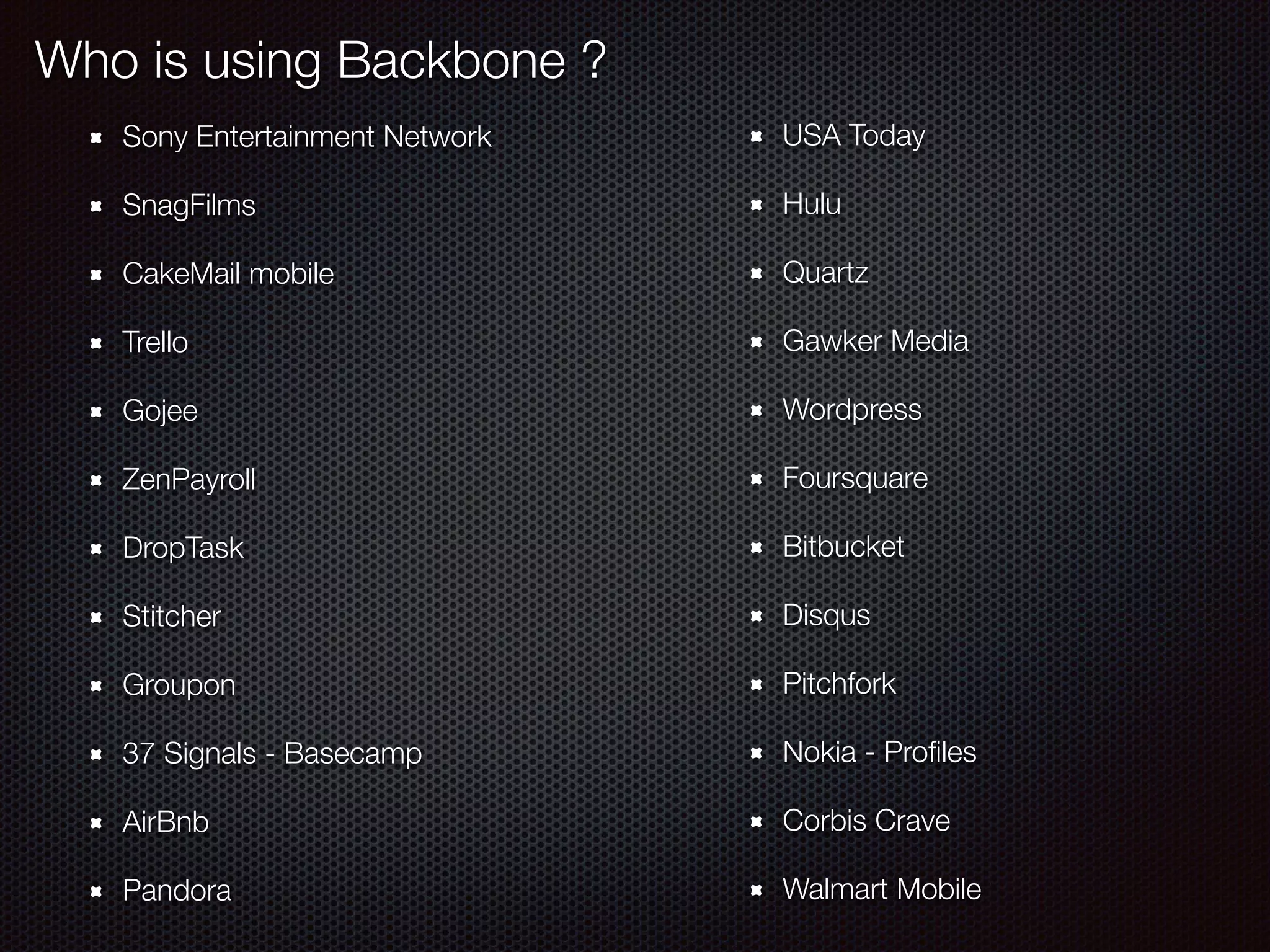 Who is using Backbone ?

- Sony Entertainment Network
- SnagFilms
- CakeMail mobile
- Trello
- Gojee
- ZenPayroll
- DropTask
- Stitcher
- Groupon
- 37 Signals - Basecamp
- AirBnb
- Pandora

- USA Today
- Hulu
- Quartz
- Gawker Media
- Wordpress
- Foursquare
- Bitbucket
- Disqus
- Pitchfork
- Nokia - Profiles
- Corbis Crave
- Walmart Mobile